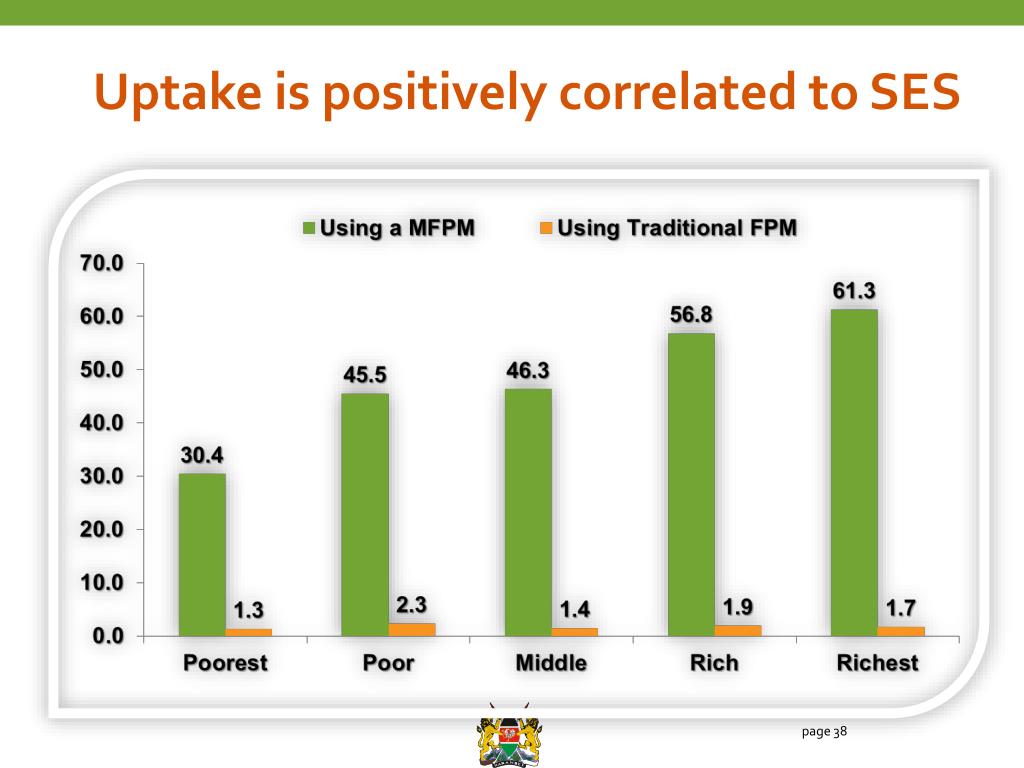 Uptake is positively correlated to SES

Using a MFPM
Using Traditional FPM

70.0
60.0
50.0
40.0
30.0
20.0
10.0
0.0

30.4
1.3
45.5
2.3
46.3
1.4
56.8
1.9
61.3
1.7

Poorest
Poor
Middle
Rich
Richest

page 38